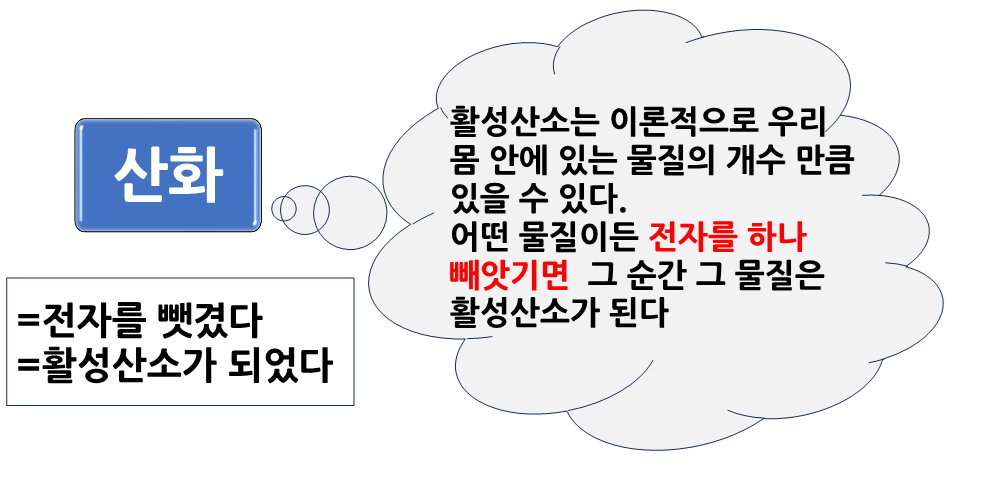 산화

=전자를 뺏겼다
=활성산소가 되었다

활성산소는 이론적으로 우리 몸 안에 있는 물질의 개수 만큼 있을 수 있다.
어떤 물질이든 전자를 하나 빼앗기면 그 순간 그 물질은 활성산소가 된다